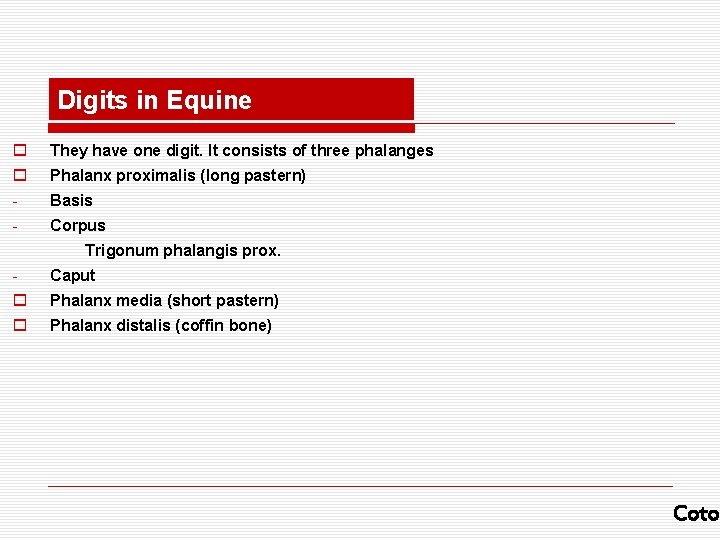 Digits in Equine

They have one digit. It consists of three phalanges

Phalanx proximalis (long pastern)

- Basis
- Corpus

Trigonum phalangis prox.

- Caput

Phalanx media (short pastern)

Phalanx distalis (coffin bone)

Coto